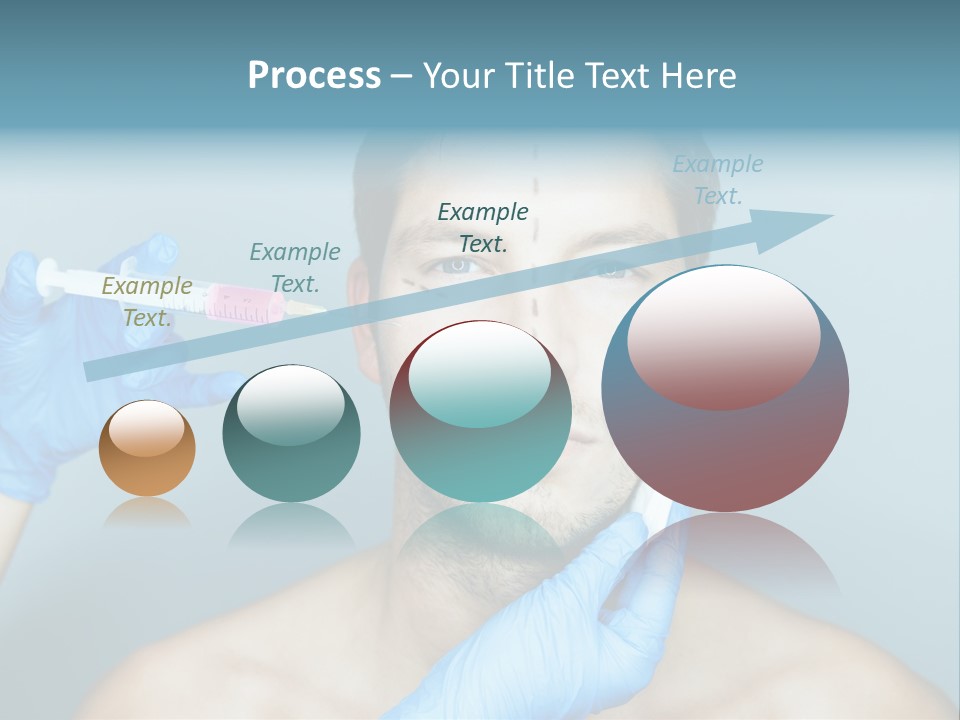 Process – Your Title Text Here

Example Text.

Example Text.

Example Text.

Example Text.